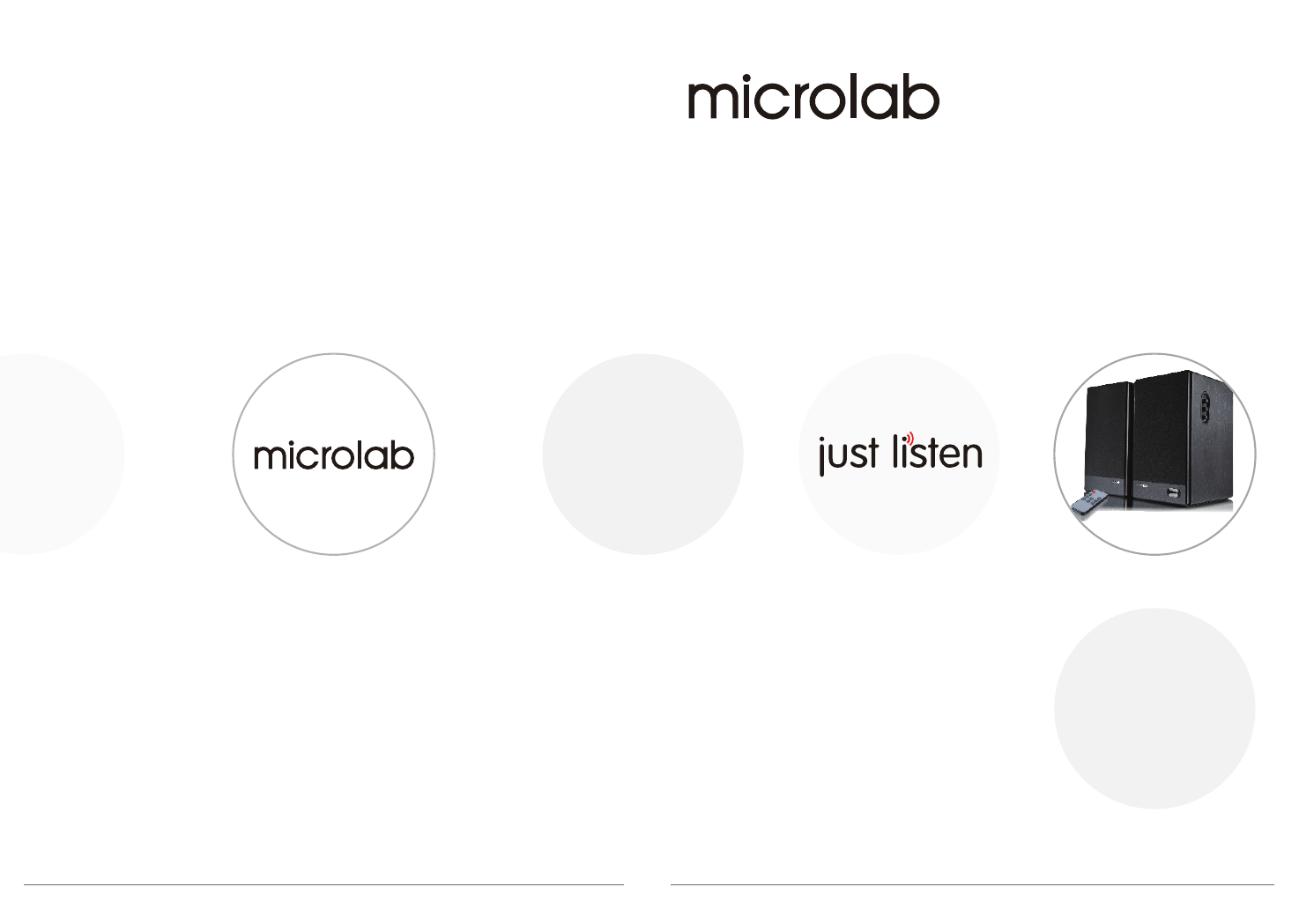 microlab

microlab

just listen